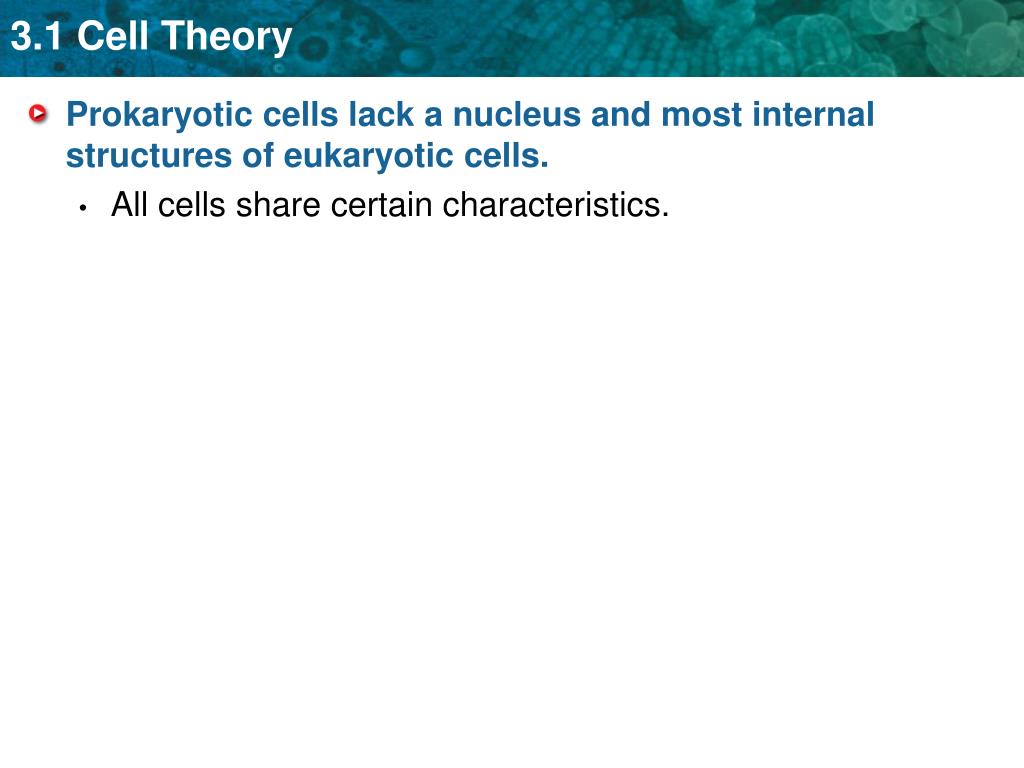 3.1 Cell Theory

Prokaryotic cells lack a nucleus and most internal structures of eukaryotic cells.

• All cells share certain characteristics.